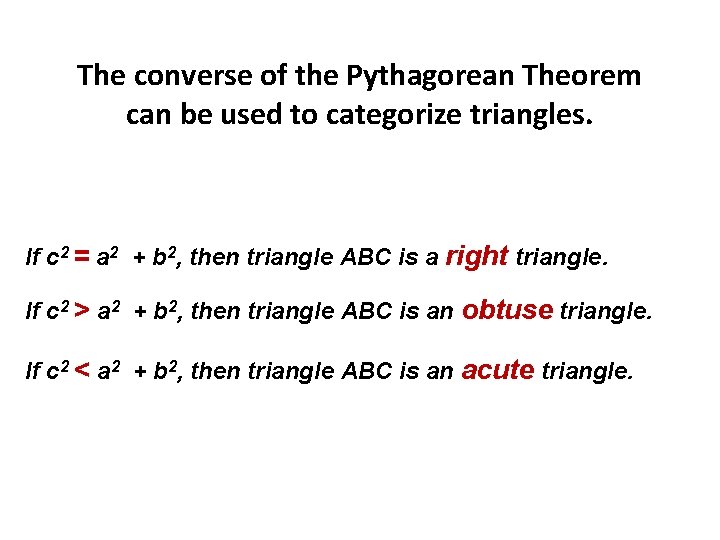 The converse of the Pythagorean Theorem can be used to categorize triangles.

If $c^2 = a^2 + b^2$, then triangle ABC is a right triangle.

If $c^2 > a^2 + b^2$, then triangle ABC is an obtuse triangle.

If $c^2 < a^2 + b^2$, then triangle ABC is an acute triangle.